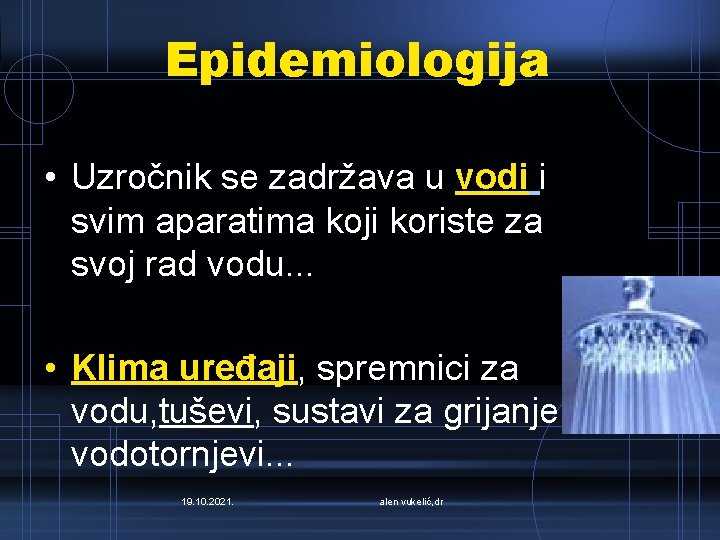 Epidemiologija

• Uzročnik se zadržava u vodi i svim aparatima koji koriste za svoj rad vodu...

• Klima uređaji, spremnici za vodu,tuševi, sustavi za grijanje vodotornjevi...

19.10.2021.

alen vukelić,dr